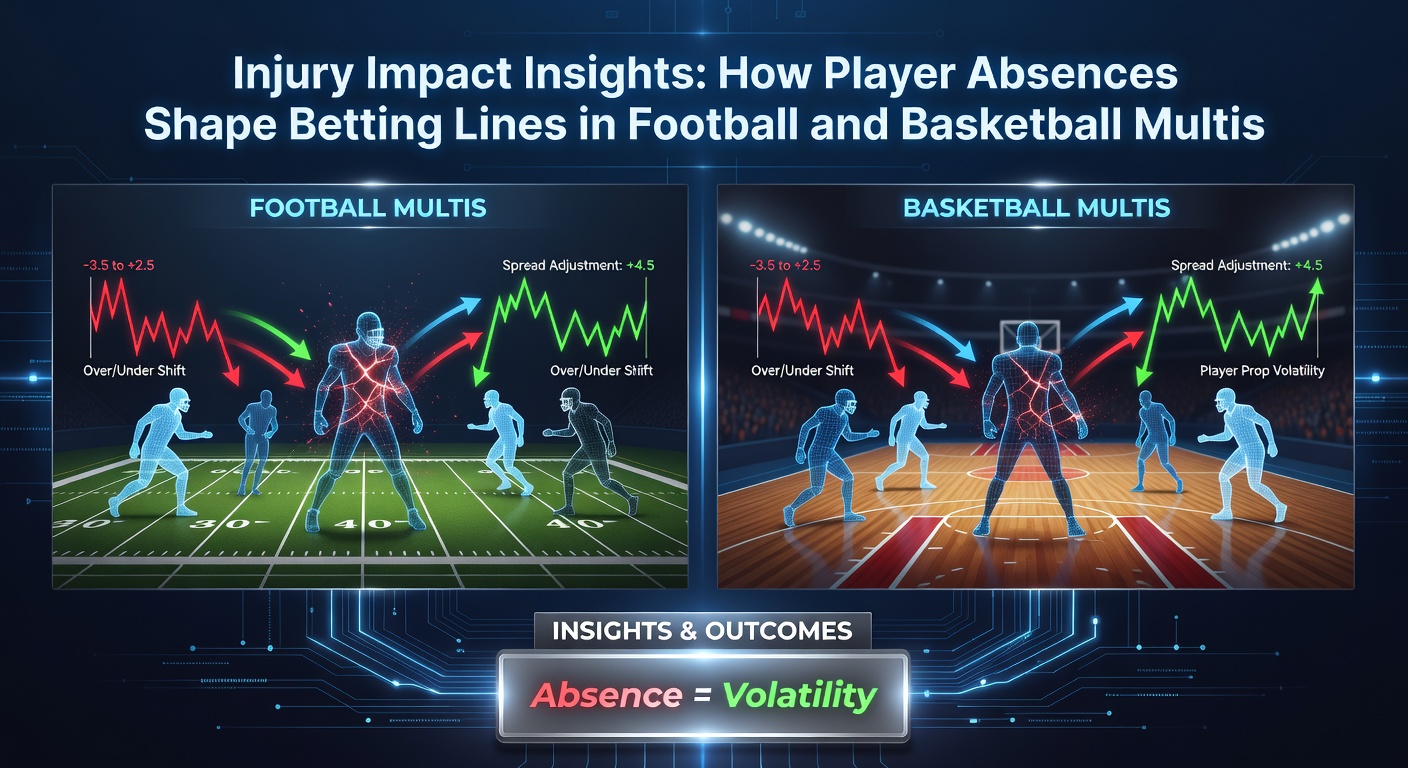 Injury Impact Insights: How Player Absences Shape Betting Lines in Football and Basketball Multis

FOOTBALL MULTIS

-3.5 to +2.5

Spread Adjustment: +4.5

Over/Under Shift

Over/Under Shift

30 30 40 40

BASKETBALL MULTIS

-3.5 to +2.5

Spread Adjustment: +4.5

Over/Under Shift

Player Prop Volatility

INSIGHTS & OUTCOMES

Absence = Volatility